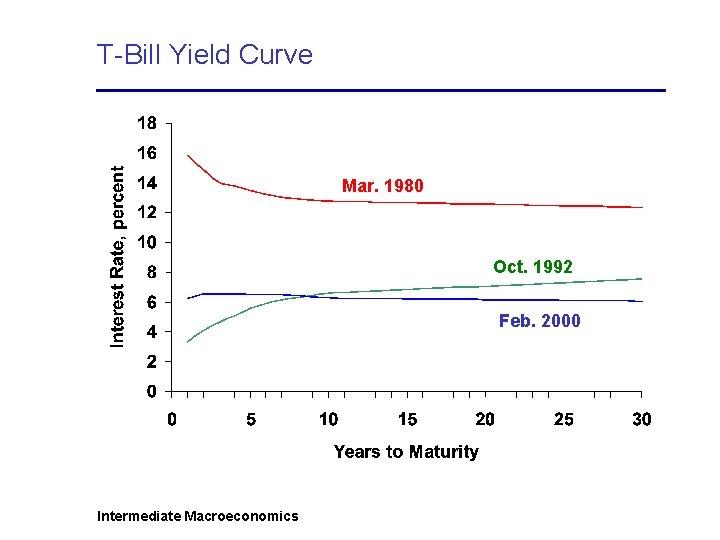 T-Bill Yield Curve

Interest Rate, percent

18
16
14
12
10
8
6
4
2
0

Mar. 1980

Oct. 1992

Feb. 2000

0 5 10 15 20 25 30

Years to Maturity

Intermediate Macroeconomics